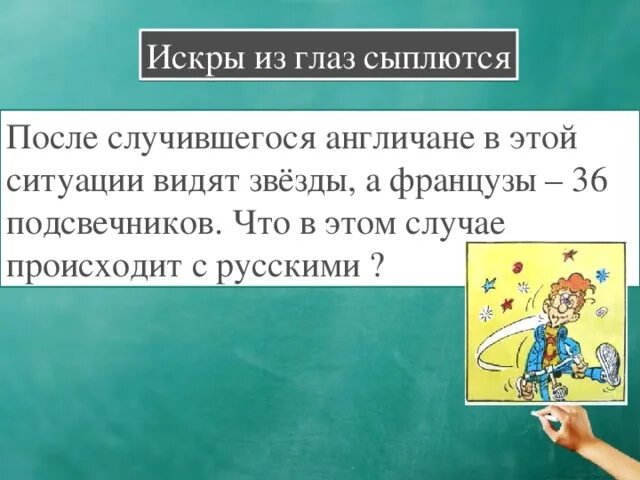 Искры из глаз сыплются

После случившегося англичане в этой ситуации видят звёзды, а французы – 36 подсвечников. Что в этом случае происходит с русскими ?